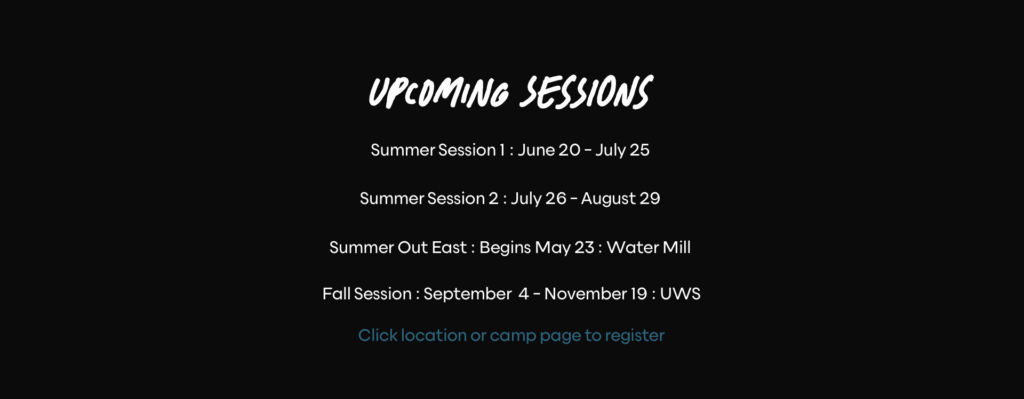 UPCOMING SESSIONS

Summer Session 1 : June 20 - July 25

Summer Session 2 : July 26 - August 29

Summer Out East : Begins May 23 : Water Mill

Fall Session : September 4 - November 19 : UWS

Click location or camp page to register